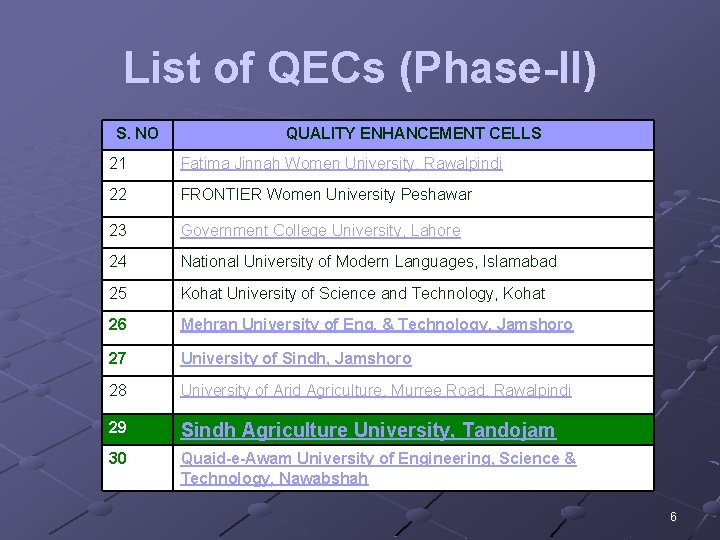 List of QECs (Phase-II)

| S. NO | QUALITY ENHANCEMENT CELLS |
|---|---|
| 21 | Fatima Jinnah Women University, Rawalpindi |
| 22 | FRONTIER Women University Peshawar |
| 23 | Government College University, Lahore |
| 24 | National University of Modern Languages, Islamabad |
| 25 | Kohat University of Science and Technology, Kohat |
| 26 | Mehran University of Eng. & Technology, Jamshoro |
| 27 | University of Sindh, Jamshoro |
| 28 | University of Arid Agriculture, Murree Road, Rawalpindi |
| 29 | Sindh Agriculture University, Tandojam |
| 30 | Quaid-e-Awam University of Engineering, Science & Technology, Nawabshah |

6